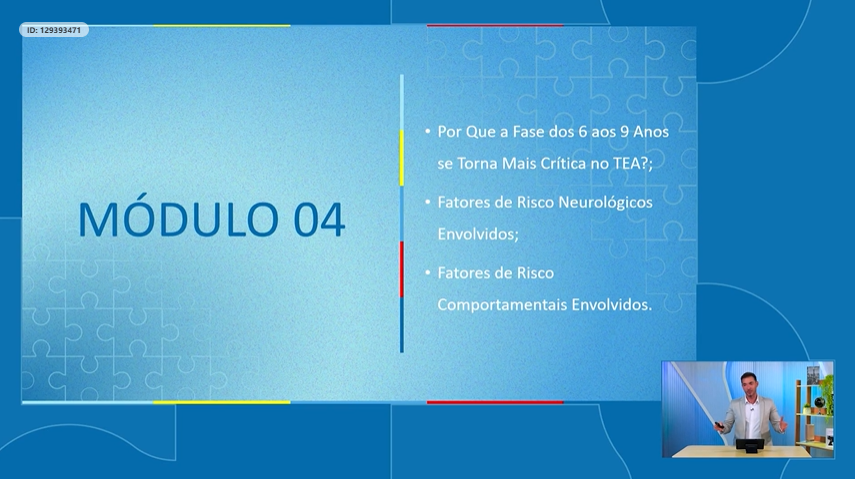 ID: 129393471

MÓDULO 04

• Por Que a Fase dos 6 aos 9 Anos se Torna Mais Crítica no TEA?;

• Fatores de Risco Neurológicos Envolvidos;

• Fatores de Risco Comportamentais Envolvidos.